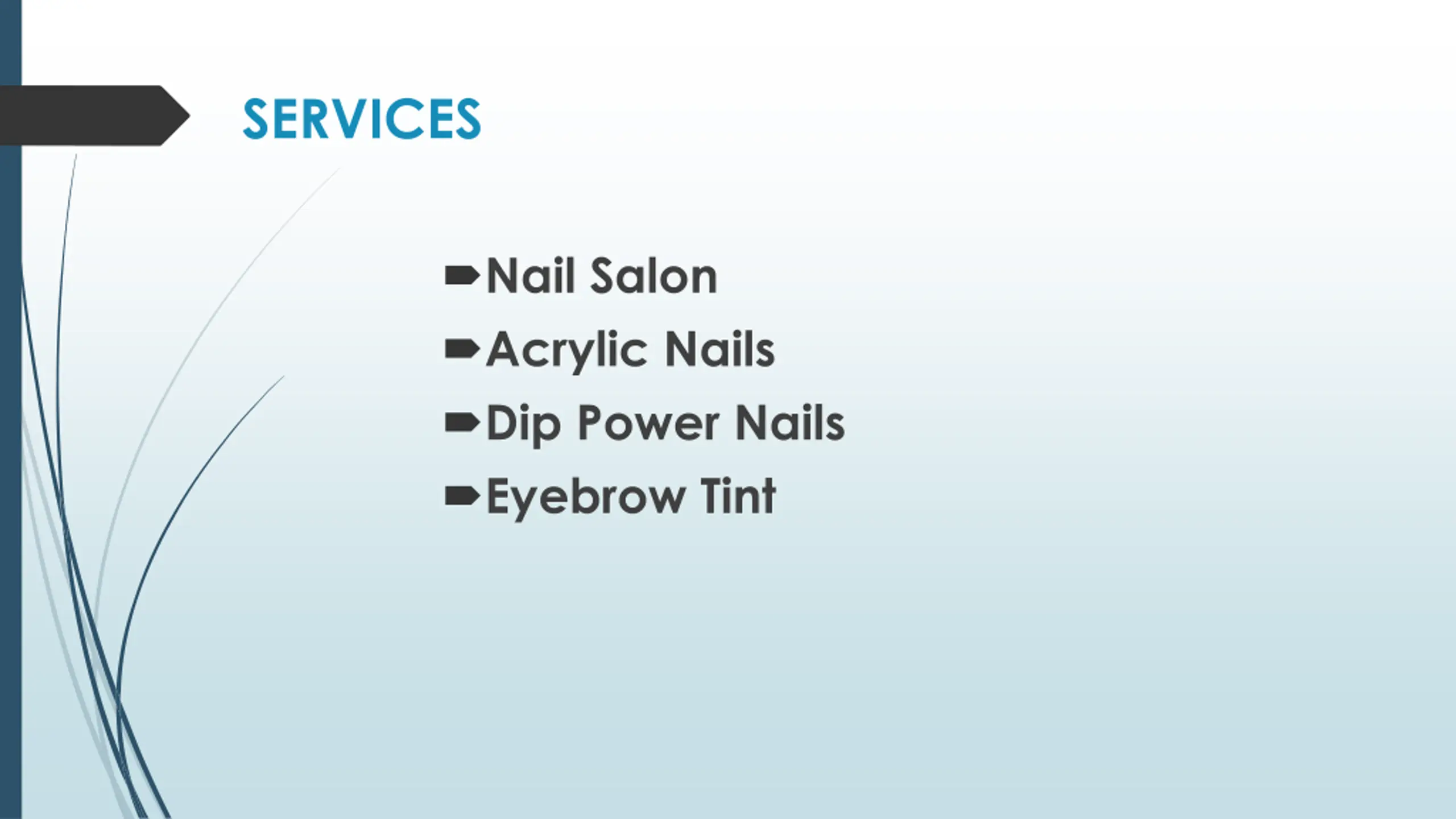 SERVICES

Nail Salon
Acrylic Nails
Dip Power Nails
Eyebrow Tint